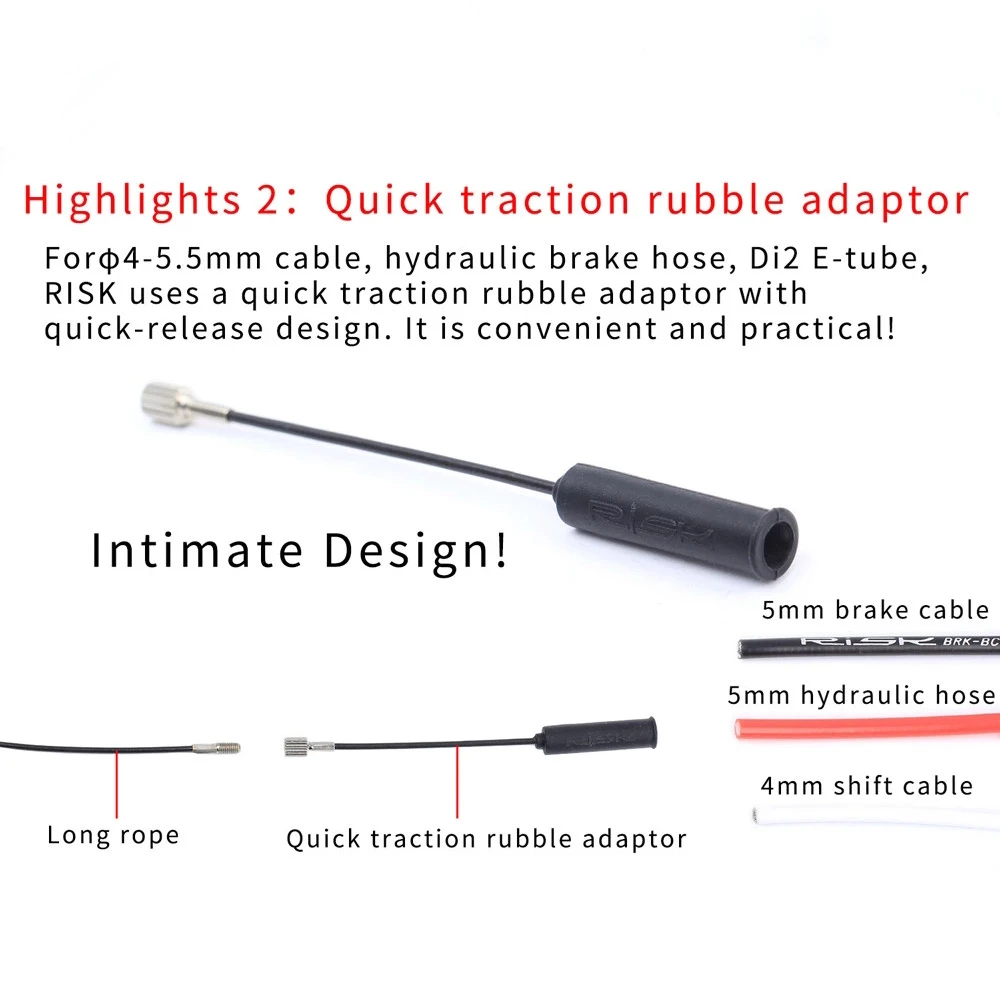 Highlights 2: Quick traction rubble adaptor

Forφ4-5.5mm cable, hydraulic brake hose, Di2 E-tube, RISK uses a quick traction rubble adaptor with quick-release design. It is convenient and practical!

RISK

Intimate Design!

5mm brake cable

RISK BRK-BC

5mm hydraulic hose

4mm shift cable

RISK

Long rope

Quick traction rubble adaptor